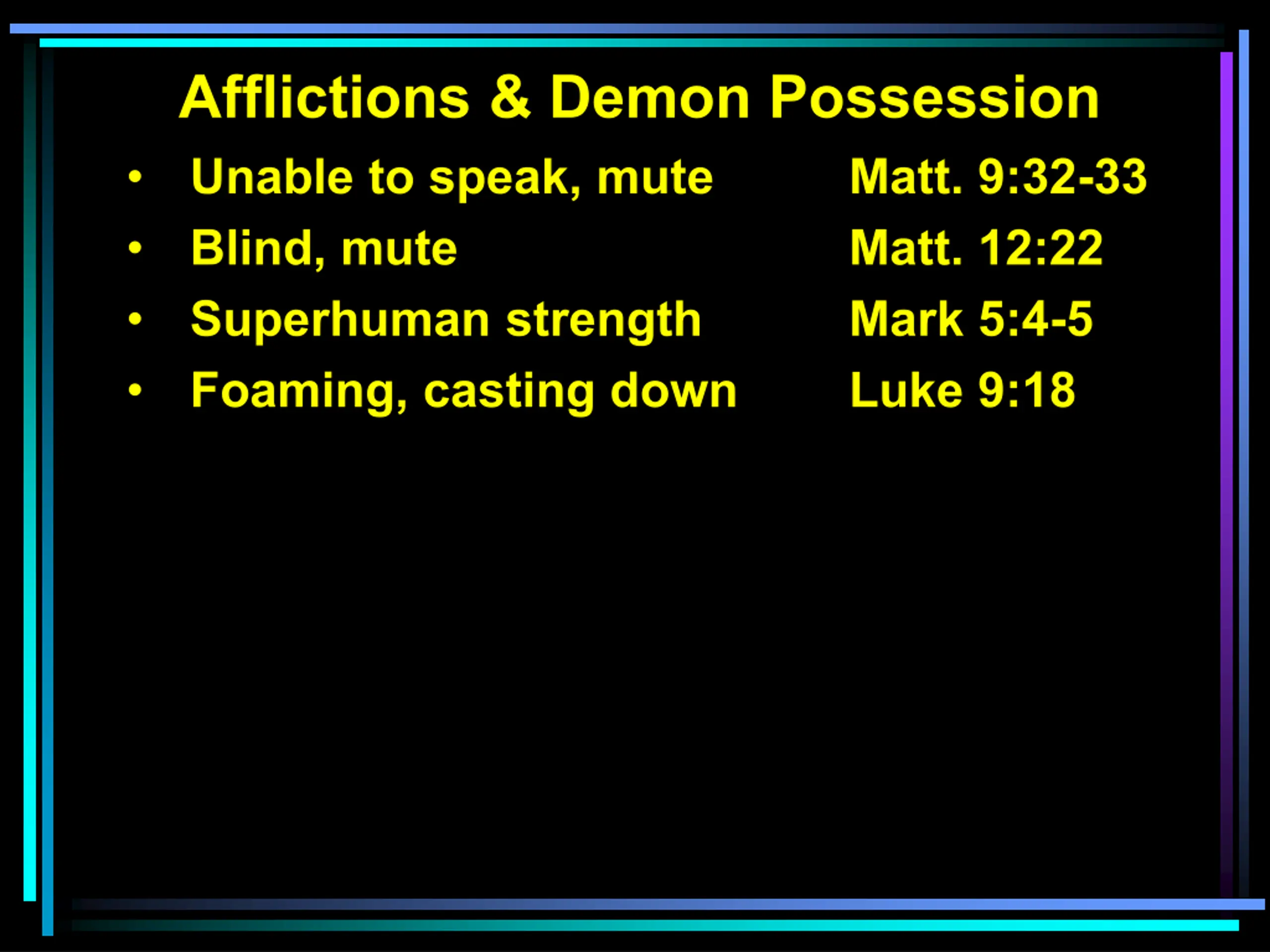 Afflictions & Demon Possession

• Unable to speak, mute Matt. 9:32-33
• Blind, mute Matt. 12:22
• Superhuman strength Mark 5:4-5
• Foaming, casting down Luke 9:18